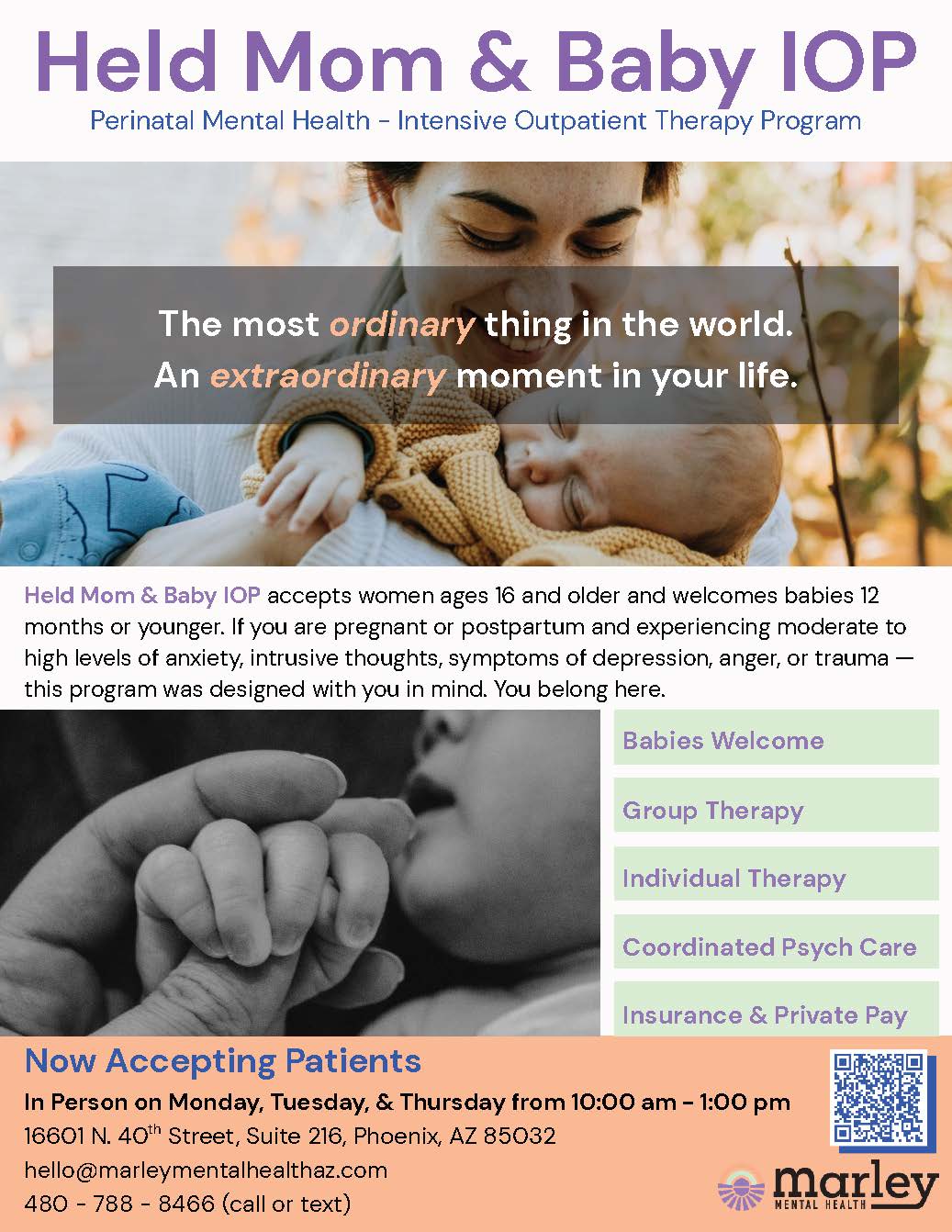 Held Mom & Baby IOP
Perinatal Mental Health - Intensive Outpatient Therapy Program

The most ordinary thing in the world.
An extraordinary moment in your life.

Held Mom & Baby IOP accepts women ages 16 and older and welcomes babies 12 months or younger. If you are pregnant or postpartum and experiencing moderate to high levels of anxiety, intrusive thoughts, symptoms of depression, anger, or trauma — this program was designed with you in mind. You belong here.

Babies Welcome

Group Therapy

Individual Therapy

Coordinated Psych Care

Insurance & Private Pay

Now Accepting Patients
In Person on Monday, Tuesday, & Thursday from 10:00 am - 1:00 pm
16601 N. 40$^{th}$ Street, Suite 216, Phoenix, AZ 85032
hello@marleymentalhealthaz.com
480 - 788 - 8466 (call or text)

marley
MENTAL HEALTH